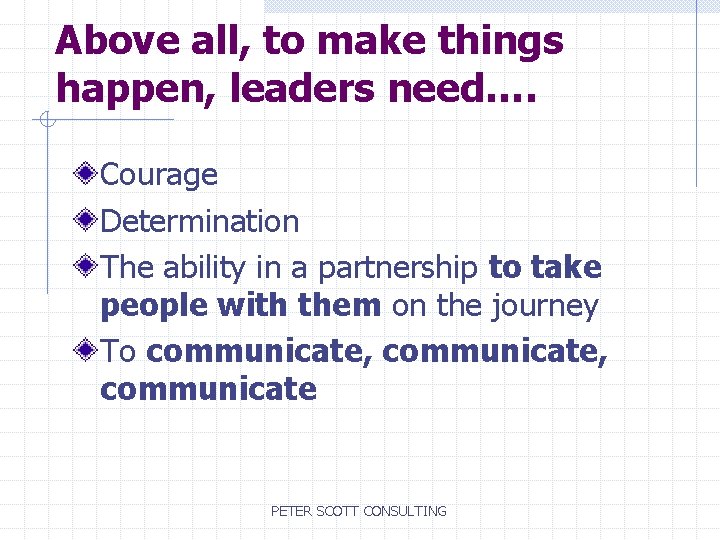 Above all, to make things happen, leaders need….

Courage

Determination

The ability in a partnership to take people with them on the journey

To communicate, communicate, communicate

PETER SCOTT CONSULTING